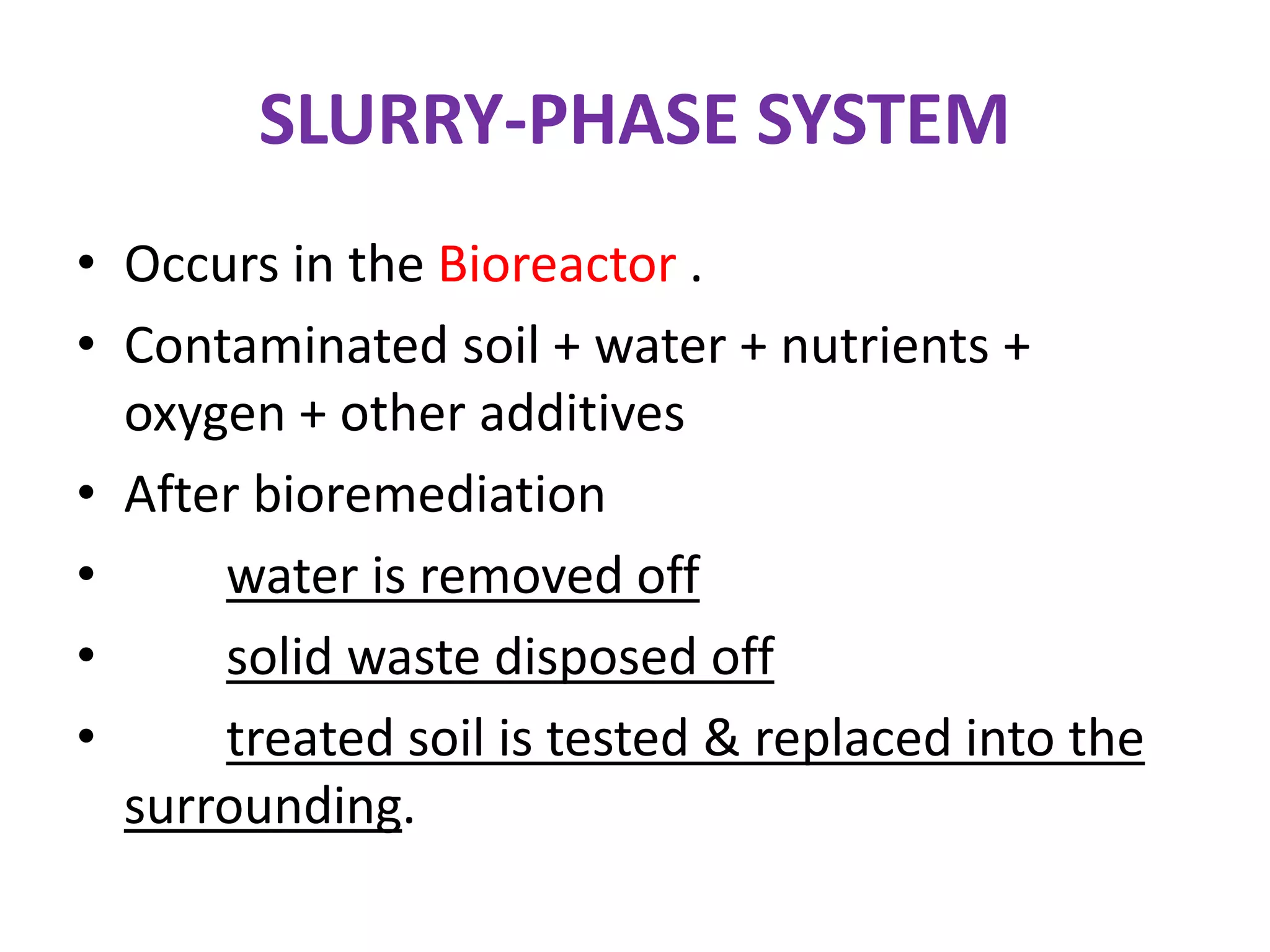 SLURRY-PHASE SYSTEM

• Occurs in the Bioreactor .
• Contaminated soil + water + nutrients + oxygen + other additives
• After bioremediation
• water is removed off
• solid waste disposed off
• treated soil is tested & replaced into the surrounding.